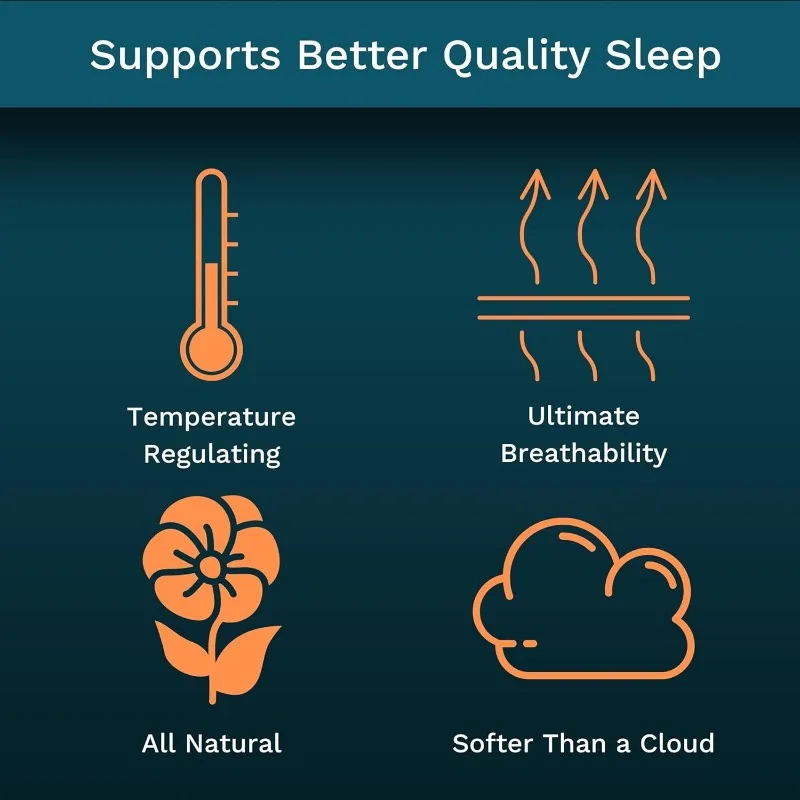 Supports Better Quality Sleep

Temperature Regulating

Ultimate Breathability

All Natural

Softer Than a Cloud